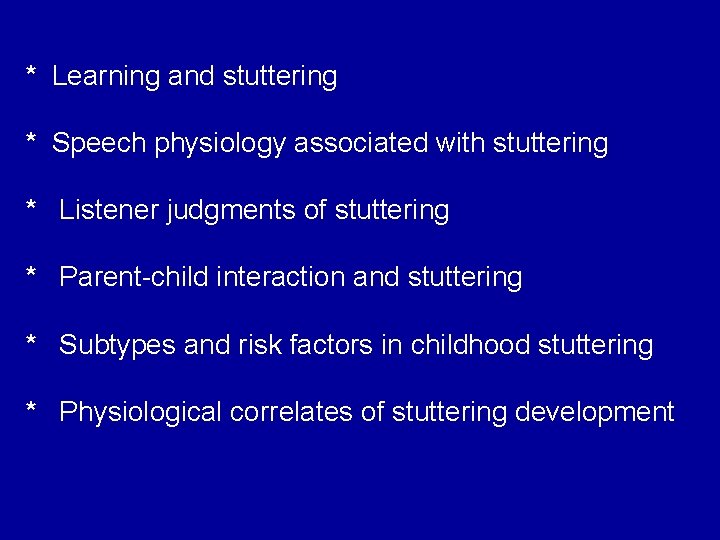 * Learning and stuttering

* Speech physiology associated with stuttering

* Listener judgments of stuttering

* Parent-child interaction and stuttering

* Subtypes and risk factors in childhood stuttering

* Physiological correlates of stuttering development